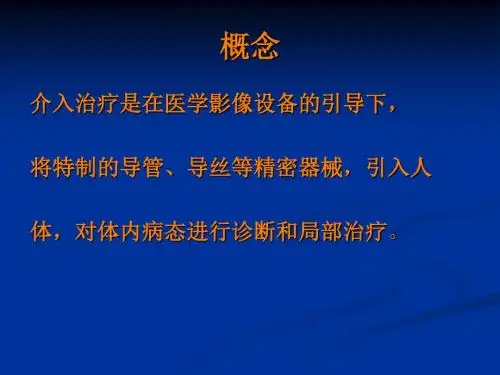 概念

介入治疗是在医学影像设备的引导下，将特制的导管、导丝等精密器械，引入人体，对体内病态进行诊断和局部治疗。